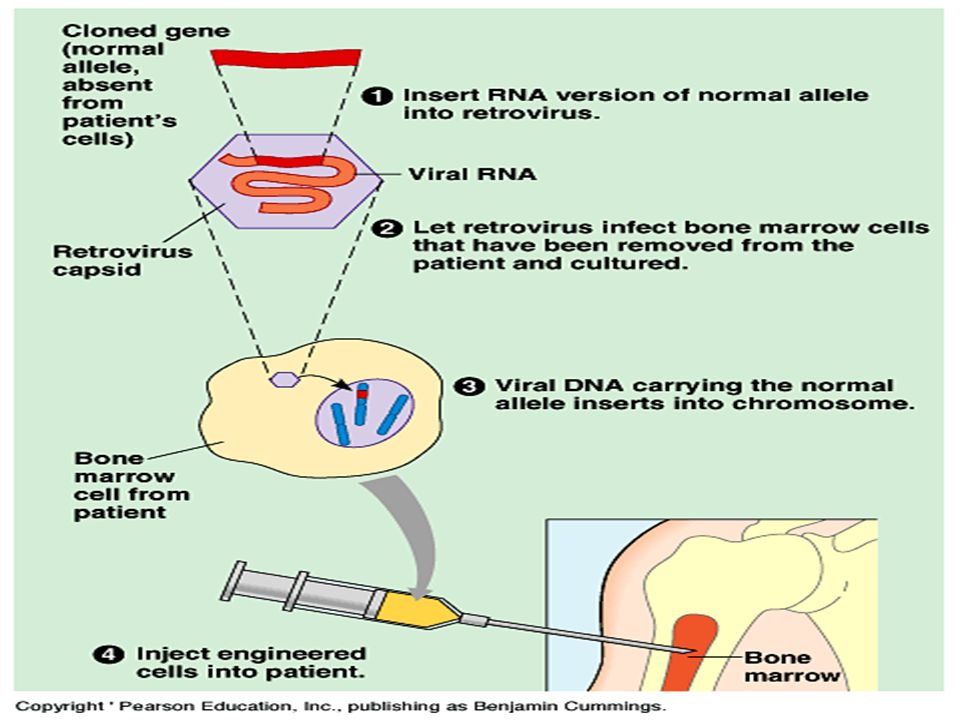 Cloned gene (normal allele, absent from patient's cells)

1 Insert RNA version of normal allele into retrovirus.

Viral RNA

Retrovirus capsid

2 Let retrovirus infect bone marrow cells that have been removed from the patient and cultured.

3 Viral DNA carrying the normal allele inserts into chromosome.

Bone marrow cell from patient

4 Inject engineered cells into patient.

Bone marrow

Copyright ' Pearson Education, Inc., publishing as Benjamin Cummings.